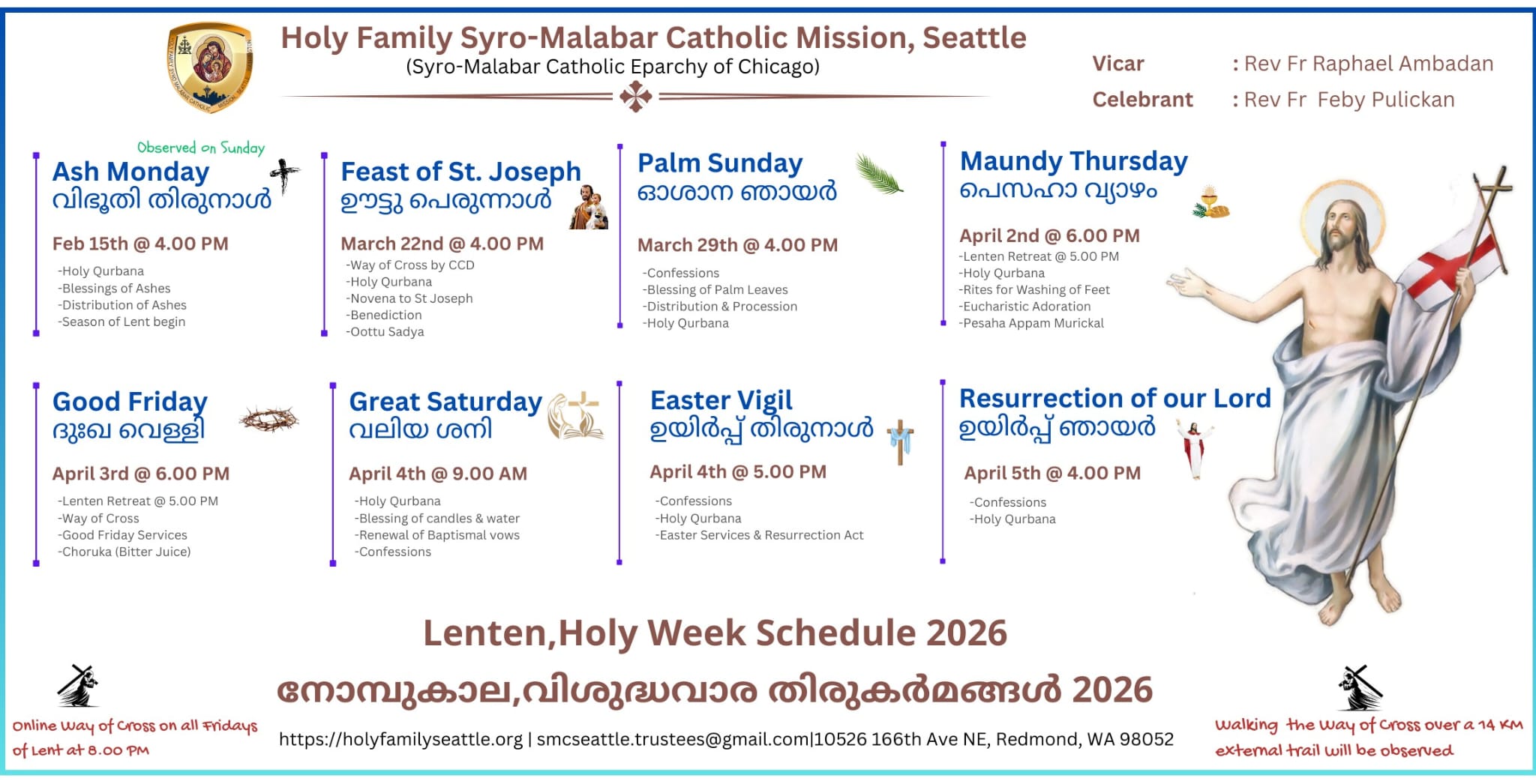 Holy Family Syro-Malabar Catholic Mission, Seattle
(Syro-Malabar Catholic Eparchy of Chicago)

Vicar : Rev Fr Raphael Ambadan
Celebrant : Rev Fr Feby Pulickan

Observed on Sunday
Ash Monday
വിഭൂതി തിരുനാൾ

Feb 15th @ 4.00 PM
-Holy Qurbana
-Blessings of Ashes
-Distribution of Ashes
-Season of Lent begin

Feast of St. Joseph
ഊട്ടു പെരുന്നാൾ

March 22nd @ 4.00 PM
-Way of Cross by CCD
-Holy Qurbana
-Novena to St Joseph
-Benediction
-Oottu Sadya

Palm Sunday
ഓശാന ഞായർ

March 29th @ 4.00 PM
-Confessions
-Blessing of Palm Leaves
-Distribution & Procession
-Holy Qurbana

Maundy Thursday
പെസഹാ വ്യാഴം

April 2nd @ 6.00 PM
-Lenten Retreat @ 5.00 PM
-Holy Qurbana
-Rites for Washing of Feet
-Eucharistic Adoration
-Pesaha Appam Murickal

Good Friday
ദുഃഖ വെള്ളി

April 3rd @ 6.00 PM
-Lenten Retreat @ 5.00 PM
-Way of Cross
-Good Friday Services
-Choruka (Bitter Juice)

Great Saturday
വലിയ ശനി

April 4th @ 9.00 AM
-Holy Qurbana
-Blessing of candles & water
-Renewal of Baptismal vows
-Confessions

Easter Vigil
ഉയിർപ്പ് തിരുനാൾ

April 4th @ 5.00 PM
-Confessions
-Holy Qurbana
-Easter Services & Resurrection Act

Resurrection of our Lord
ഉയിർപ്പ് ഞായർ

April 5th @ 4.00 PM
-Confessions
-Holy Qurbana

Lenten,Holy Week Schedule 2026
നോമ്പുകാല,വിശുദ്ധവാര തിരുകർമങ്ങൾ 2026

Online Way of Cross on all Fridays of Lent at 8.00 PM

https://holyfamilyseattle.org | smcseattle.trustees@gmail.com|10526 166th Ave NE, Redmond, WA 98052

Walking the Way of Cross over a 14 KM external trail will be observed